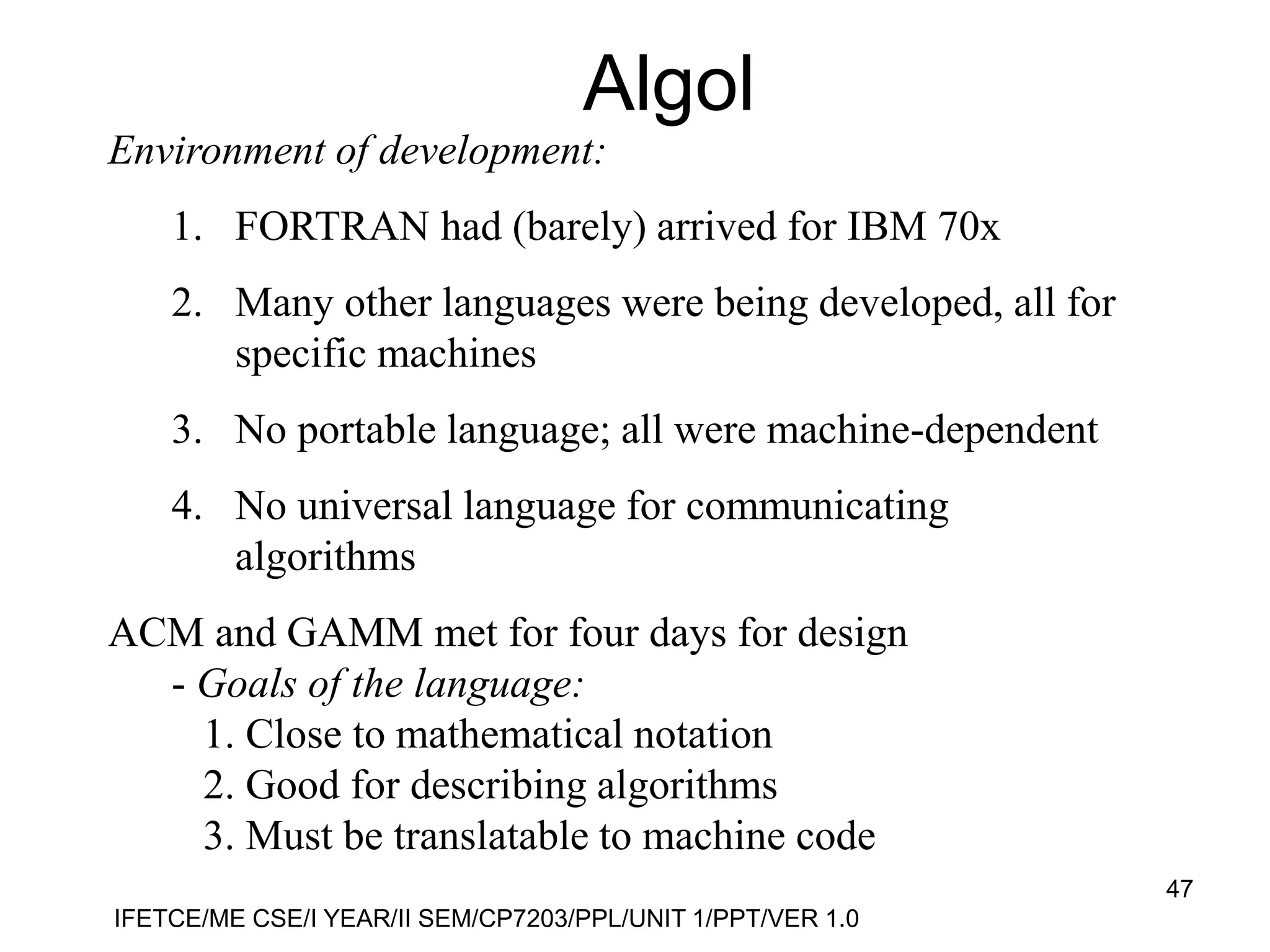 Algol

Environment of development:

1. FORTRAN had (barely) arrived for IBM 70x

2. Many other languages were being developed, all for specific machines

3. No portable language; all were machine-dependent

4. No universal language for communicating algorithms

ACM and GAMM met for four days for design

- Goals of the language:

1. Close to mathematical notation
2. Good for describing algorithms
3. Must be translatable to machine code

47

IFETCE/ME CSE/I YEAR/II SEM/CP7203/PPL/UNIT 1/PPT/VER 1.0